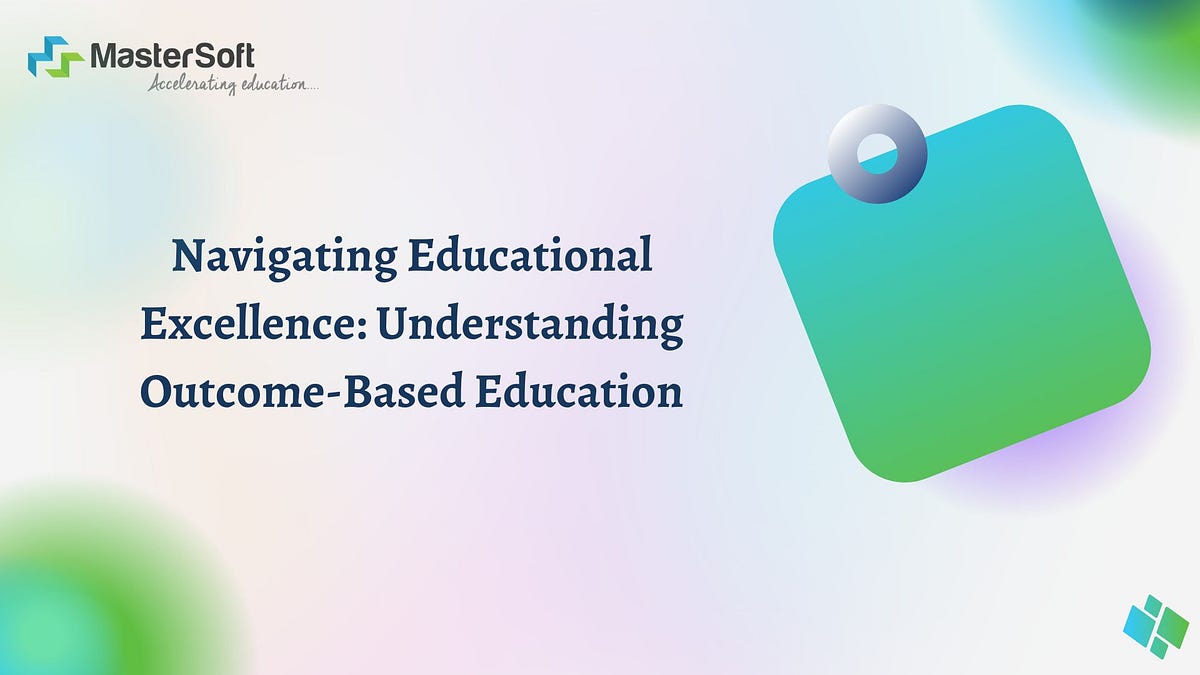 MasterSoft
Accelerating education....

Navigating Educational Excellence: Understanding Outcome-Based Education